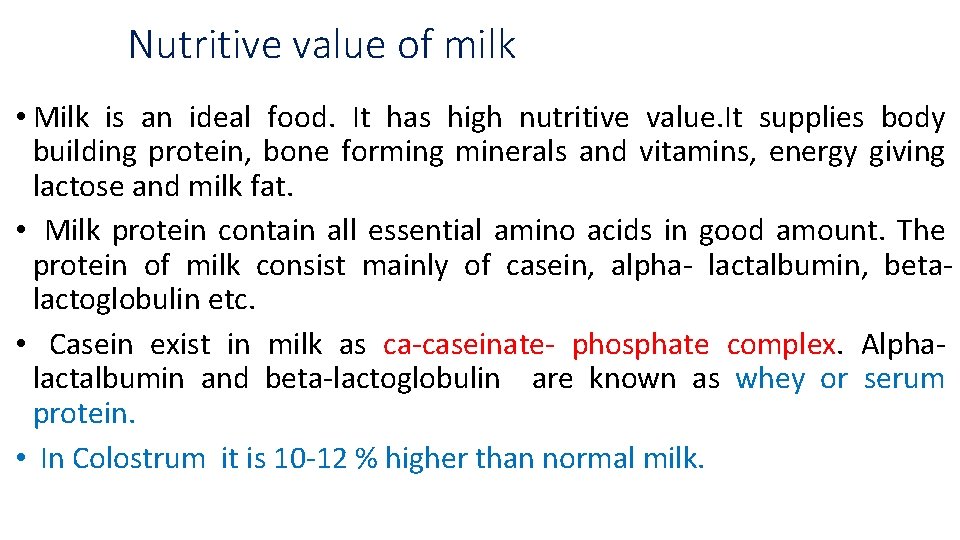 Nutritive value of milk

• Milk is an ideal food. It has high nutritive value.It supplies body building protein, bone forming minerals and vitamins, energy giving lactose and milk fat.

• Milk protein contain all essential amino acids in good amount. The protein of milk consist mainly of casein, alpha- lactalbumin, beta-lactoglobulin etc.

• Casein exist in milk as ca-caseinate- phosphate complex. Alpha-lactalbumin and beta-lactoglobulin are known as whey or serum protein.

• In Colostrum it is 10-12 % higher than normal milk.